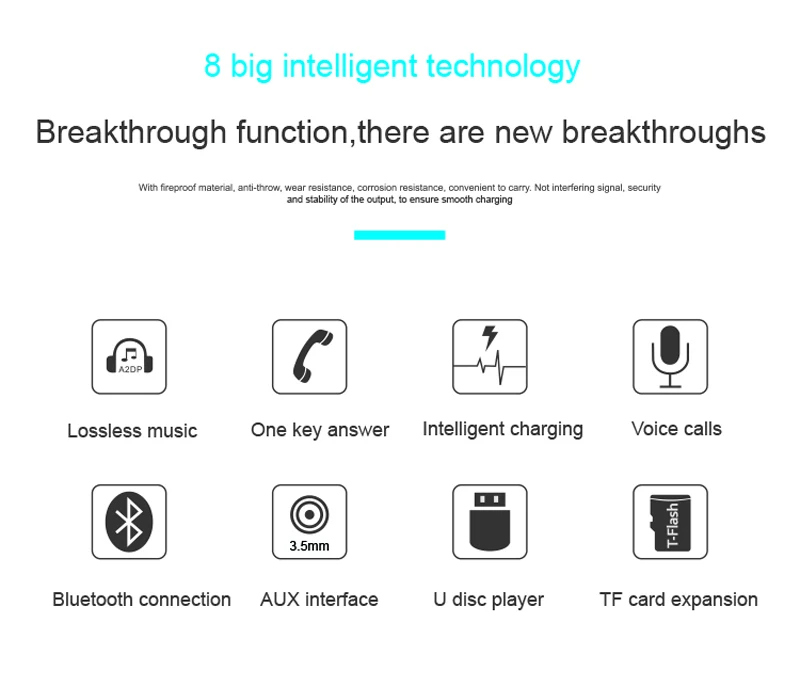 8 big intelligent technology

Breakthrough function,there are new breakthroughs

With fireproof material, anti-throw, wear resistance, corrosion resistance, convenient to carry. Not interfering signal, security and stability of the output, to ensure smooth charging

A2DP

Lossless music

One key answer

Intelligent charging

Voice calls

Bluetooth connection

3.5mm

AUX interface

U disc player

T-Flash

TF card expansion